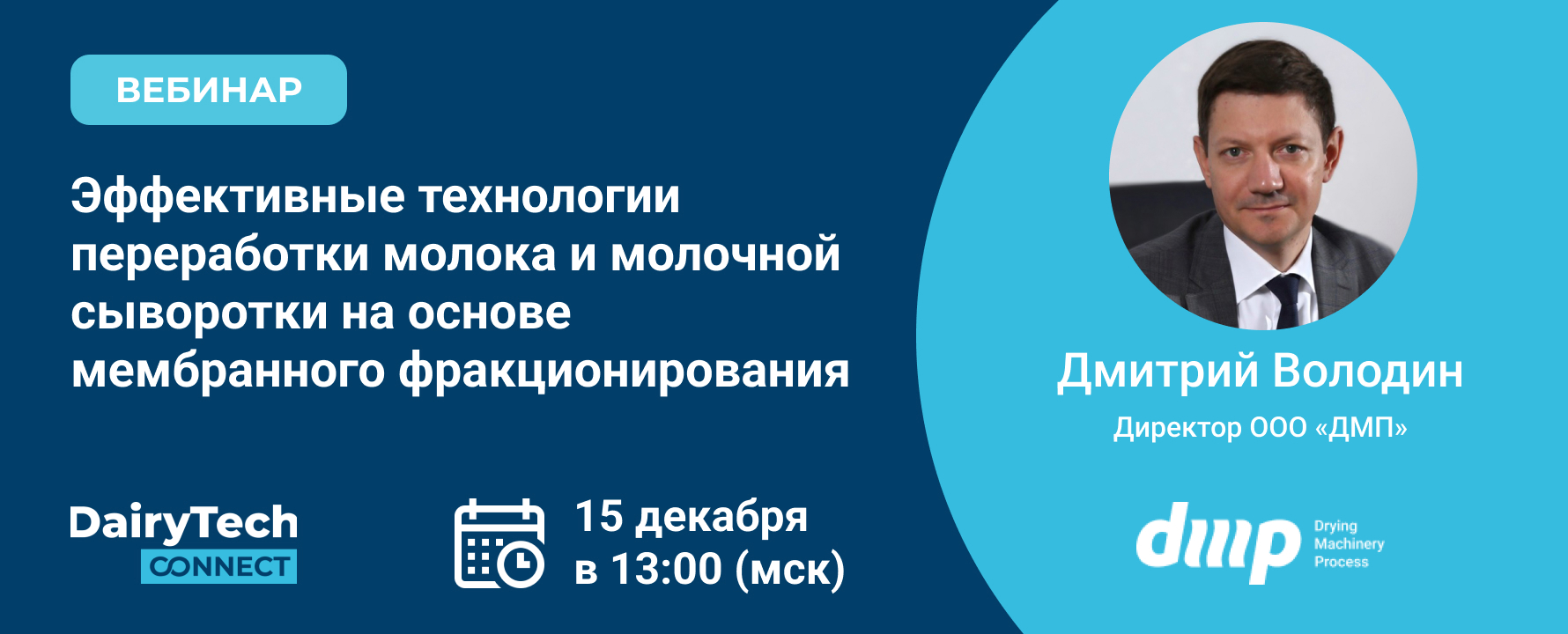 ВЕБИНАР

Эффективные технологии переработки молока и молочной сыворотки на основе мембранного фракционирования

DairyTech CONNECT

15 декабря в 13:00 (мск)

Дмитрий Володин

Директор ООО «ДМП»

dmp Drying Machinery Process